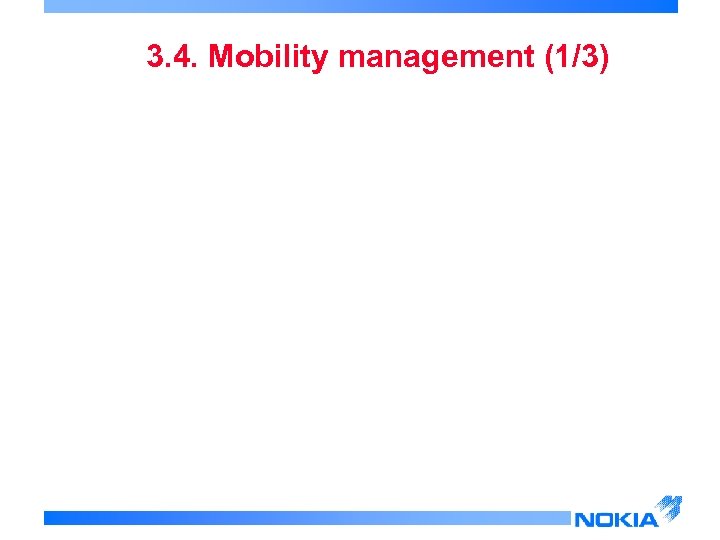 3.4. Mobility management (1/3)

NOKIA